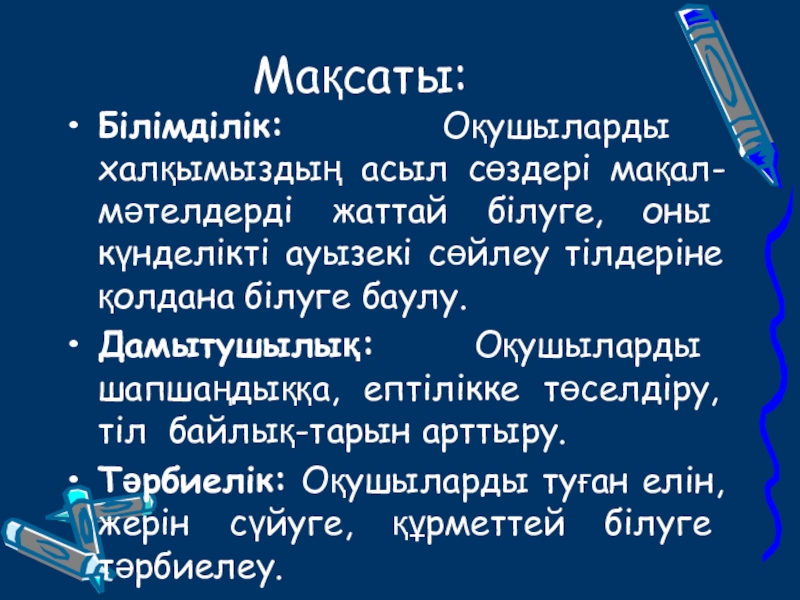 Мақсаты:

• Білімділік: Оқушыларды халқымыздың асыл сөздері мақал-мәтелдерді жаттай білуге, оны күнделікті ауызекі сөйлеу тілдеріне қолдана білуге баулу.

• Дамытушылық: Оқушыларды шапшаңдыққа, ептілікке төселдіру, тіл байлық-тарын арттыру.

• Тәрбиелік: Оқушыларды туған елін, жерін сүйуге, құрметтей білуге тәрбиелеу.